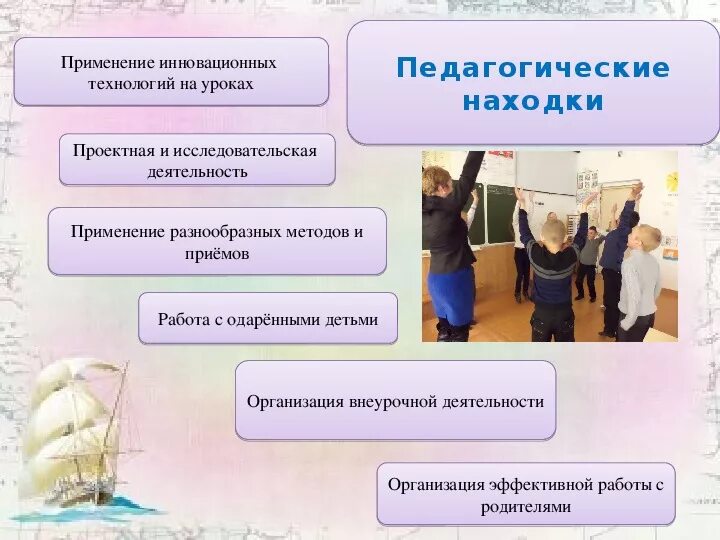 Педагогические находки

Применение инновационных технологий на уроках

Проектная и исследовательская деятельность

Применение разнообразных методов и приёмов

Работа с одарёнными детьми

Организация внеурочной деятельности

Организация эффективной работы с родителями